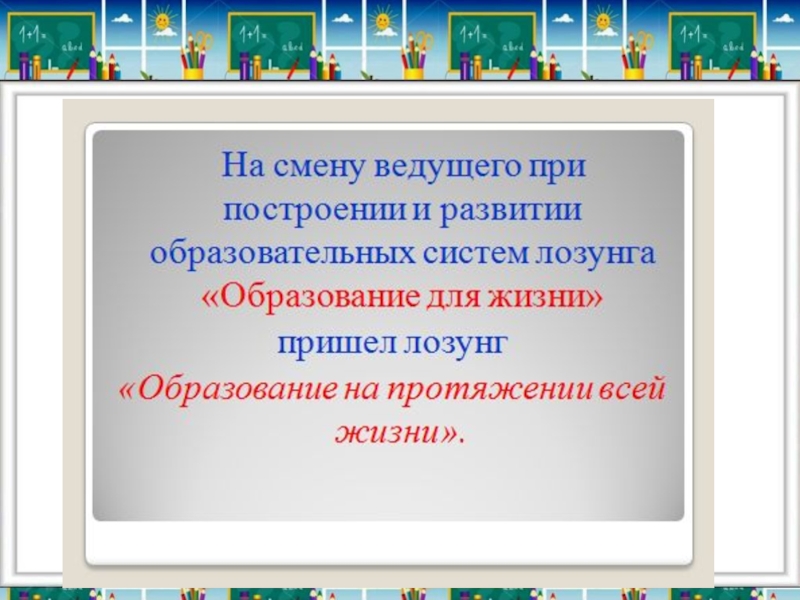 1+1= abcd

1+1= abcd

1+1= abcd

1+1= abcd

На смену ведущего при построении и развитии образовательных систем лозунга «Образование для жизни» пришел лозунг «Образование на протяжении всей жизни».